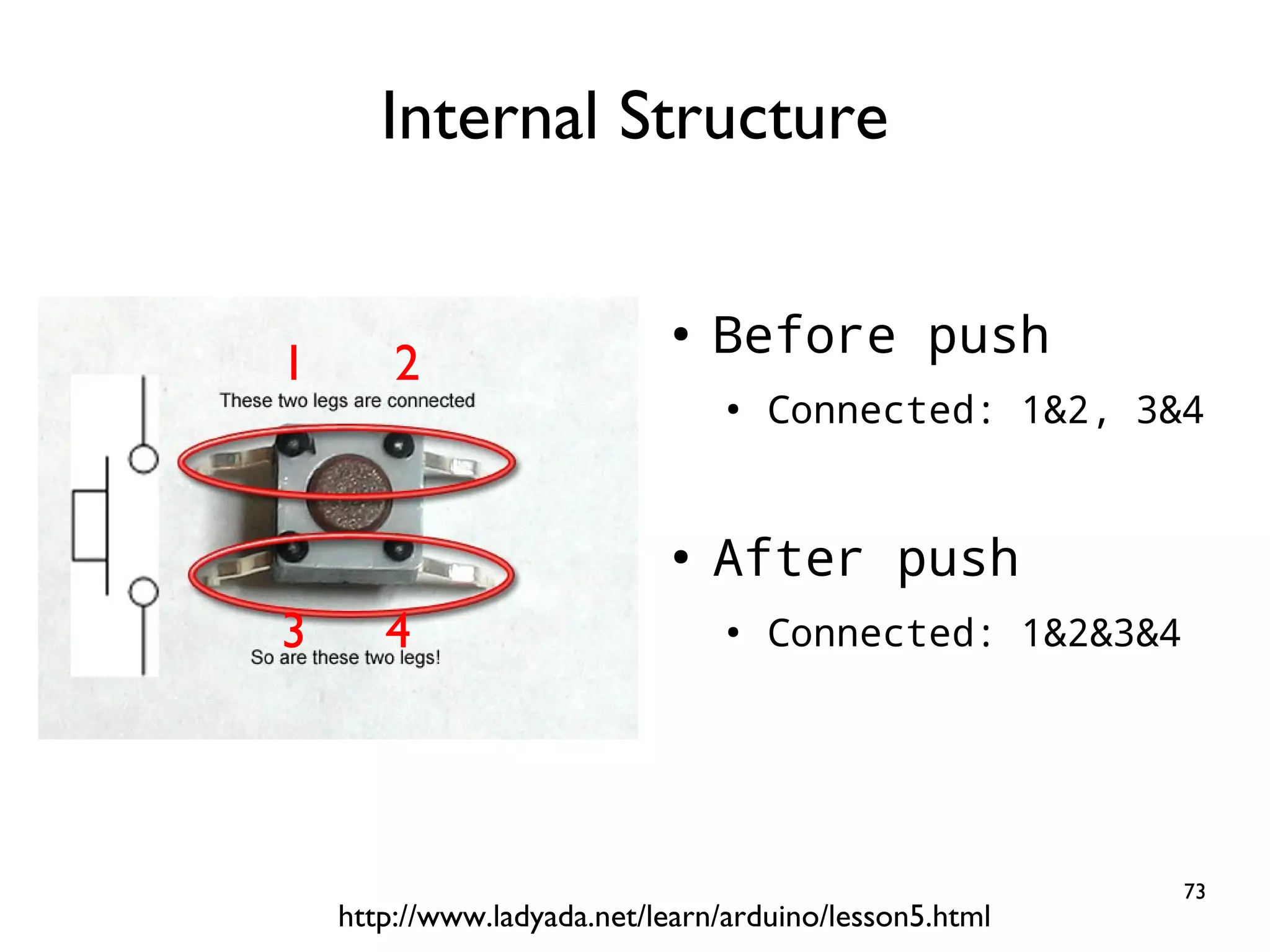 Internal Structure

1 2
These two legs are connected

3 4
So are these two legs!

• Before push
  • Connected: 1&2, 3&4

• After push
  • Connected: 1&2&3&4

73

http://www.ladyada.net/learn/arduino/lesson5.html